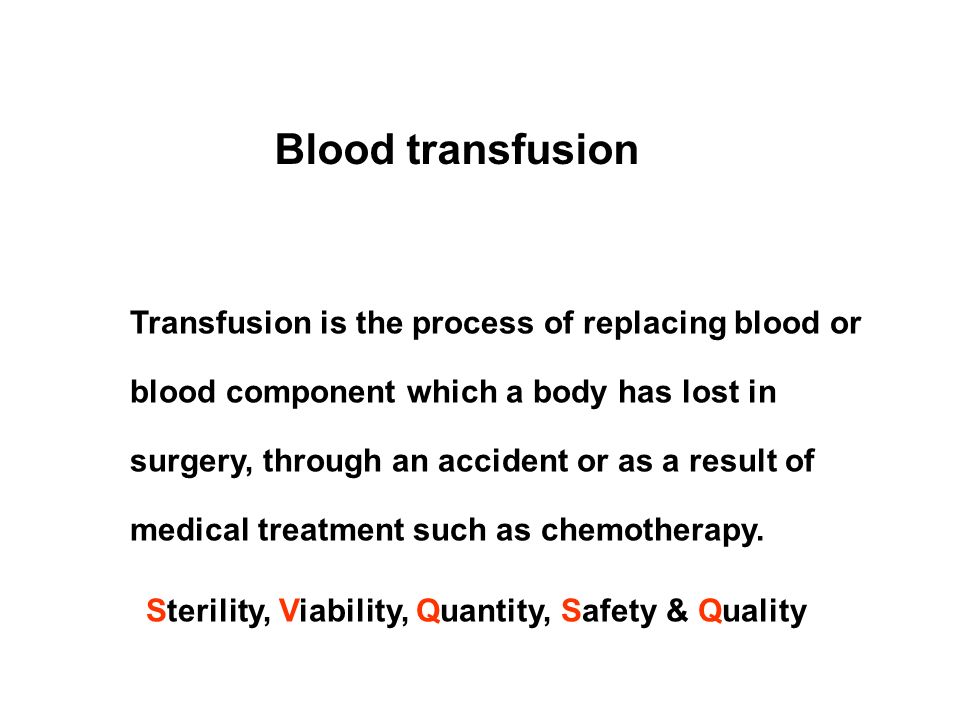 Blood transfusion

Transfusion is the process of replacing blood or blood component which a body has lost in surgery, through an accident or as a result of medical treatment such as chemotherapy.

Sterility, Viability, Quantity, Safety & Quality